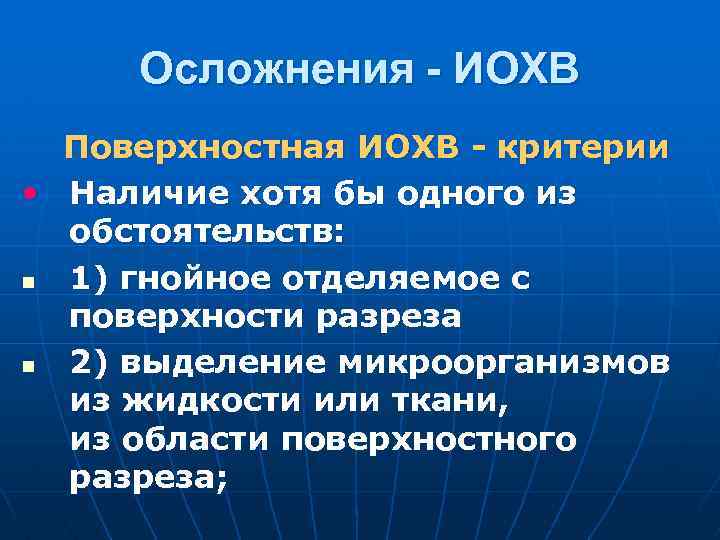 Осложнения - ИОХВ

Поверхностная ИОХВ - критерии

• Наличие хотя бы одного из обстоятельств:

▪ 1) гнойное отделяемое с поверхности разреза

▪ 2) выделение микроорганизмов из жидкости или ткани, из области поверхностного разреза;